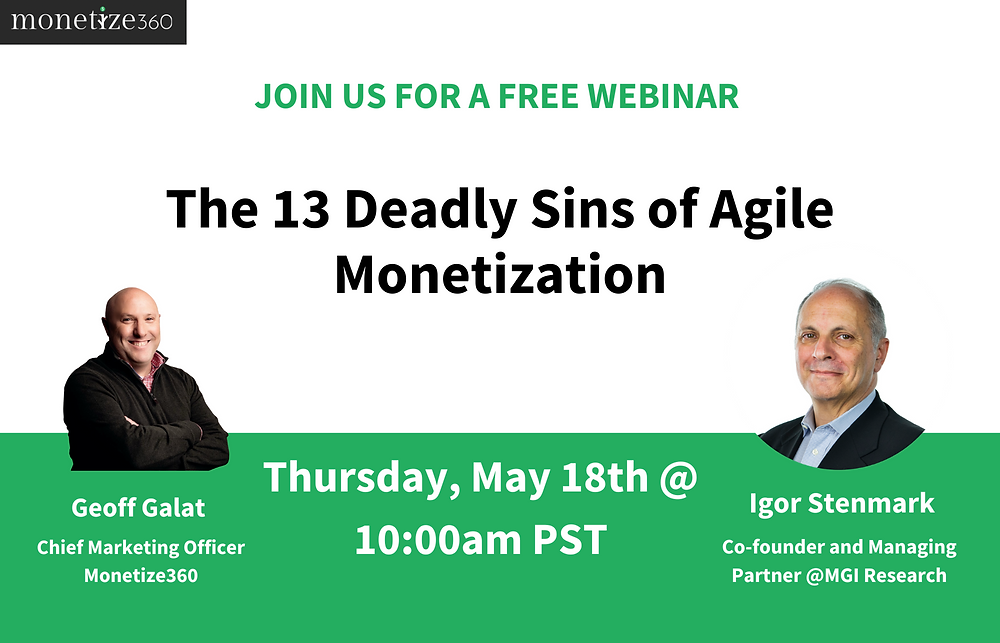 monetize360

JOIN US FOR A FREE WEBINAR

The 13 Deadly Sins of Agile Monetization

Geoff Galat
Chief Marketing Officer
Monetize360

Thursday, May 18th @ 10:00am PST

Igor Stenmark
Co-founder and Managing Partner @MGI Research